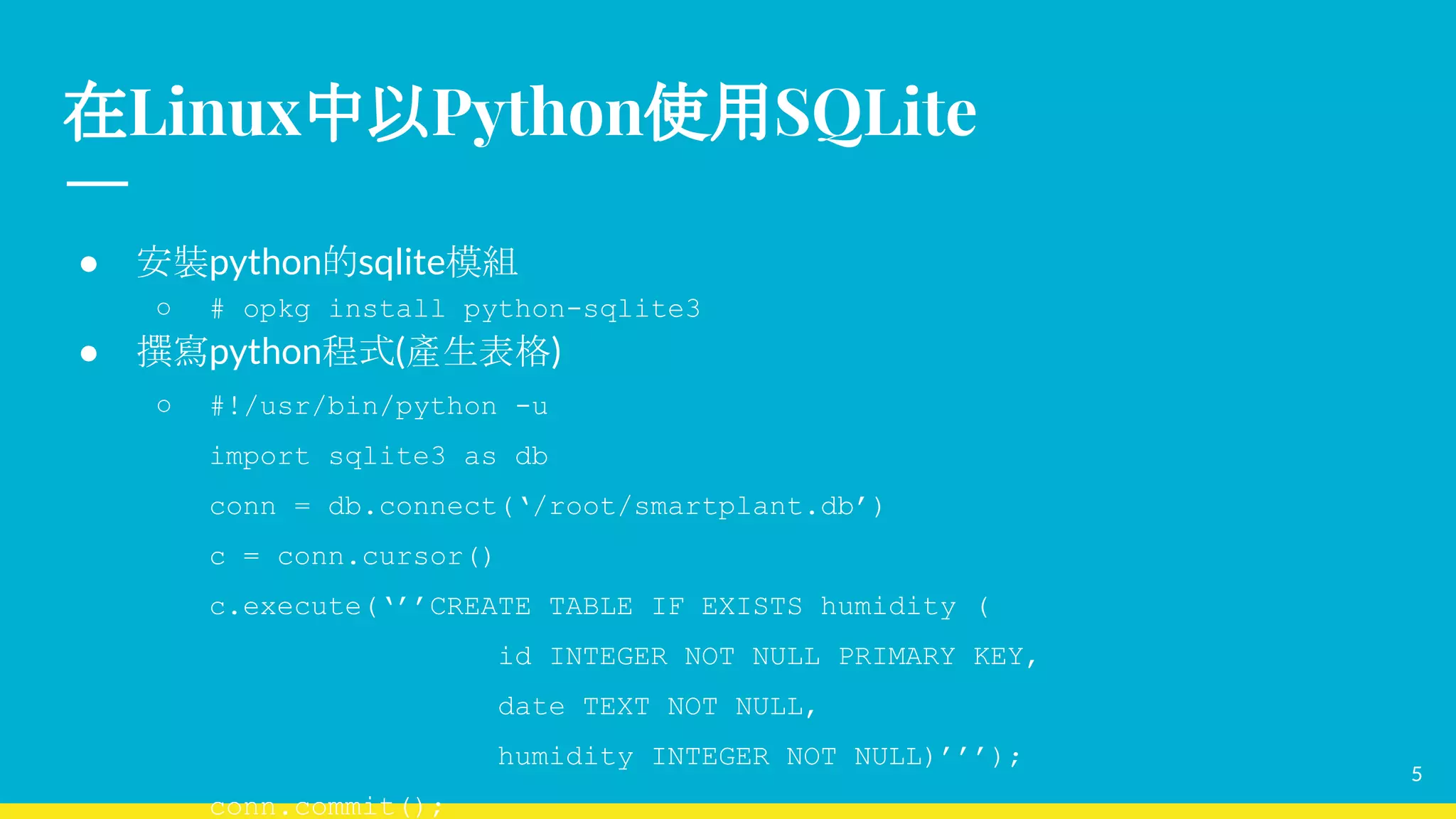 在Linux中以Python使用SQLite

● 安裝python的sqlite模組
○ # opkg install python-sqlite3
● 撰寫python程式(產生表格)
○ #!/usr/bin/python -u
import sqlite3 as db
conn = db.connect('/root/smartplant.db')
c = conn.cursor()
c.execute('''CREATE TABLE IF EXISTS humidity (
id INTEGER NOT NULL PRIMARY KEY,
date TEXT NOT NULL,
humidity INTEGER NOT NULL)''');
conn.commit();

5